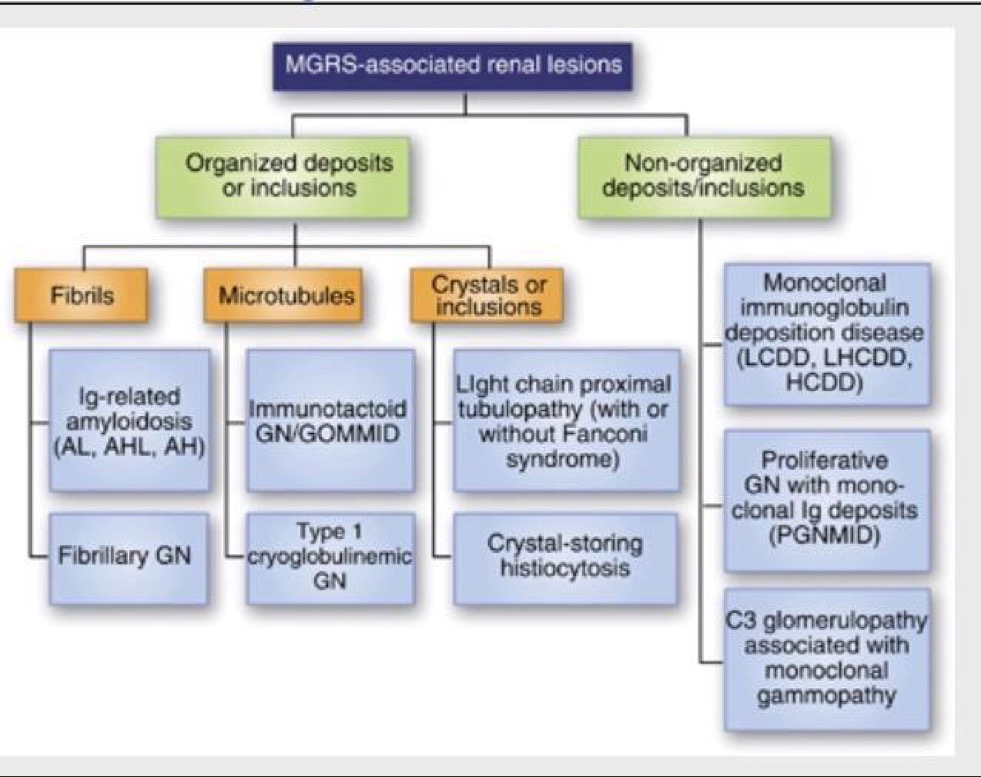 MGRS-associated renal lesions

Organized deposits or inclusions

Non-organized deposits/inclusions

Fibrils

Microtubules

Crystals or inclusions

Ig-related amyloidosis (AL, AHL, AH)

Fibrillary GN

Immunotactoid GN/GOMMID

Type 1 cryoglobulinemic GN

LIght chain proximal tubulopathy (with or without Fanconi syndrome)

Crystal-storing histiocytosis

Monoclonal immunoglobulin deposition disease (LCDD, LHCDD, HCDD)

Proliferative GN with monoclonal Ig deposits (PGNMID)

C3 glomerulopathy associated with monoclonal gammopathy